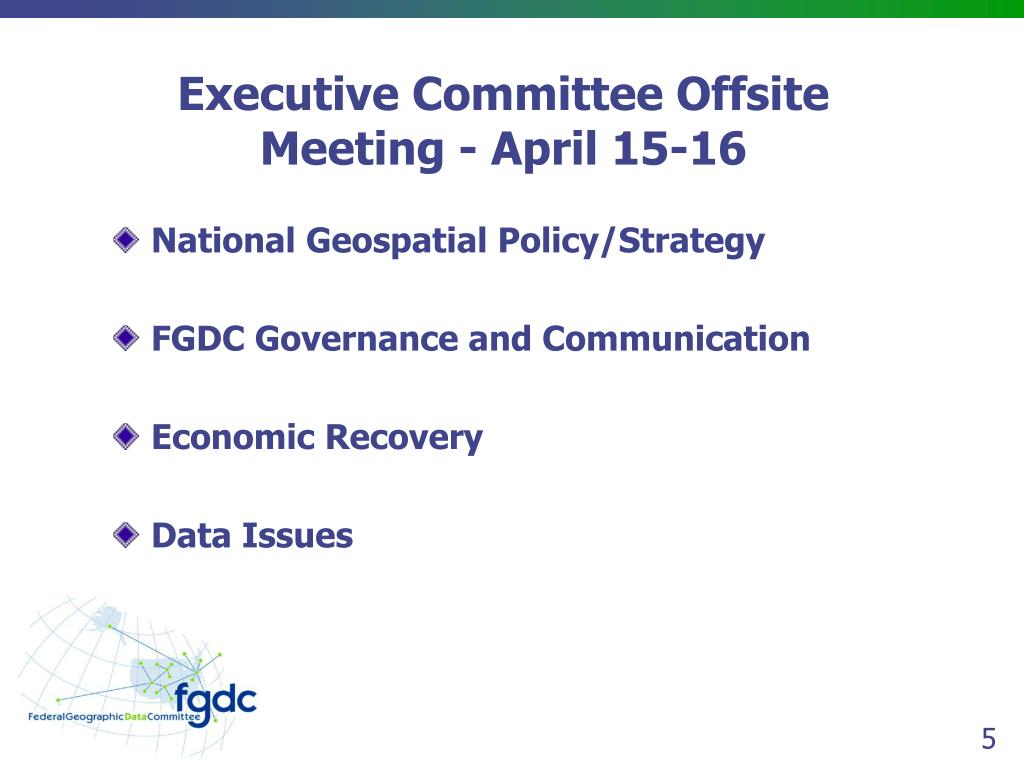 Executive Committee Offsite Meeting - April 15-16

National Geospatial Policy/Strategy

FGDC Governance and Communication

Economic Recovery

Data Issues

fgdc
FederalGeographicDataCommittee

5